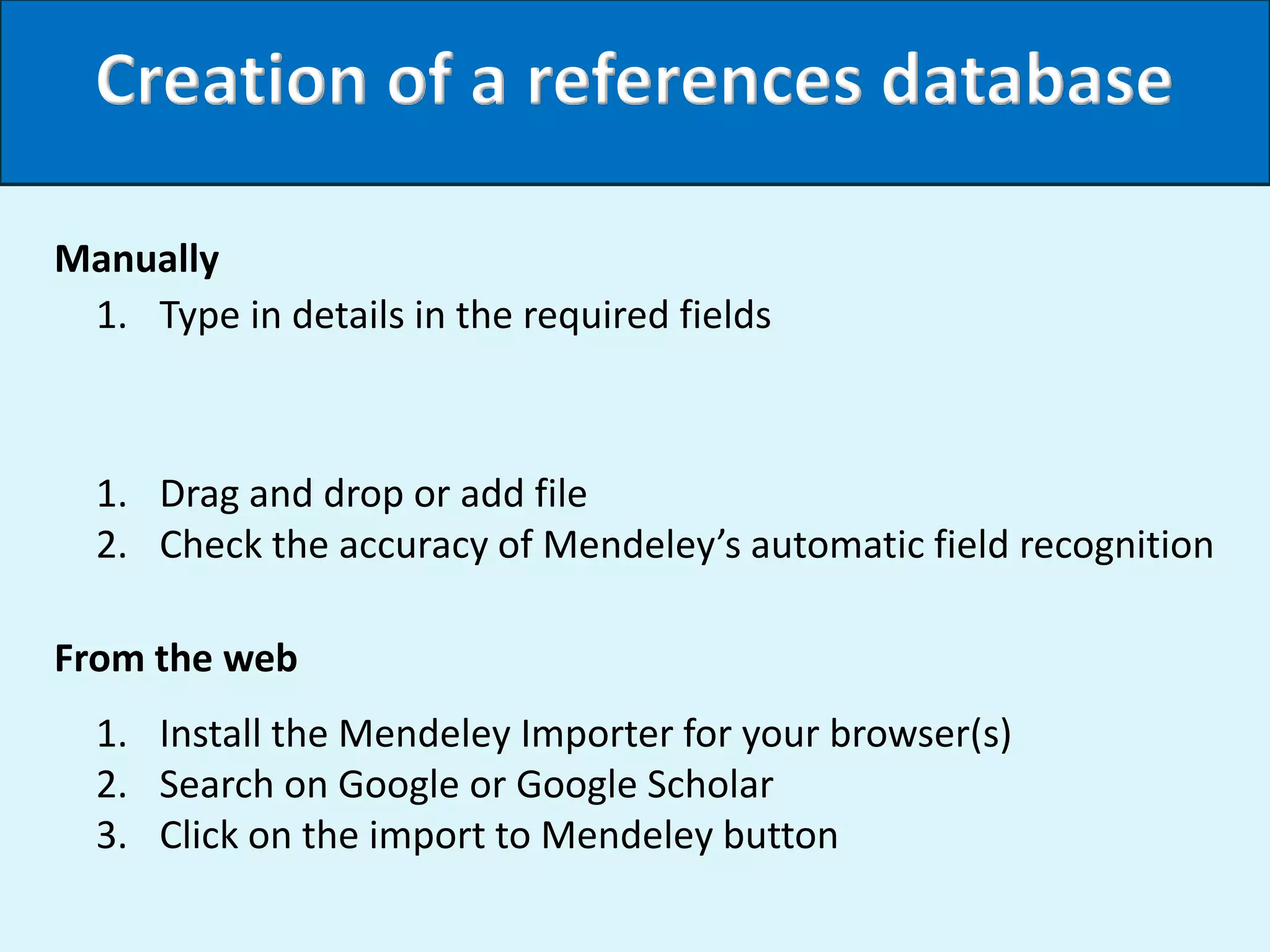 Creation of a references database

Manually

1. Type in details in the required fields

1. Drag and drop or add file
2. Check the accuracy of Mendeley’s automatic field recognition

From the web

1. Install the Mendeley Importer for your browser(s)
2. Search on Google or Google Scholar
3. Click on the import to Mendeley button